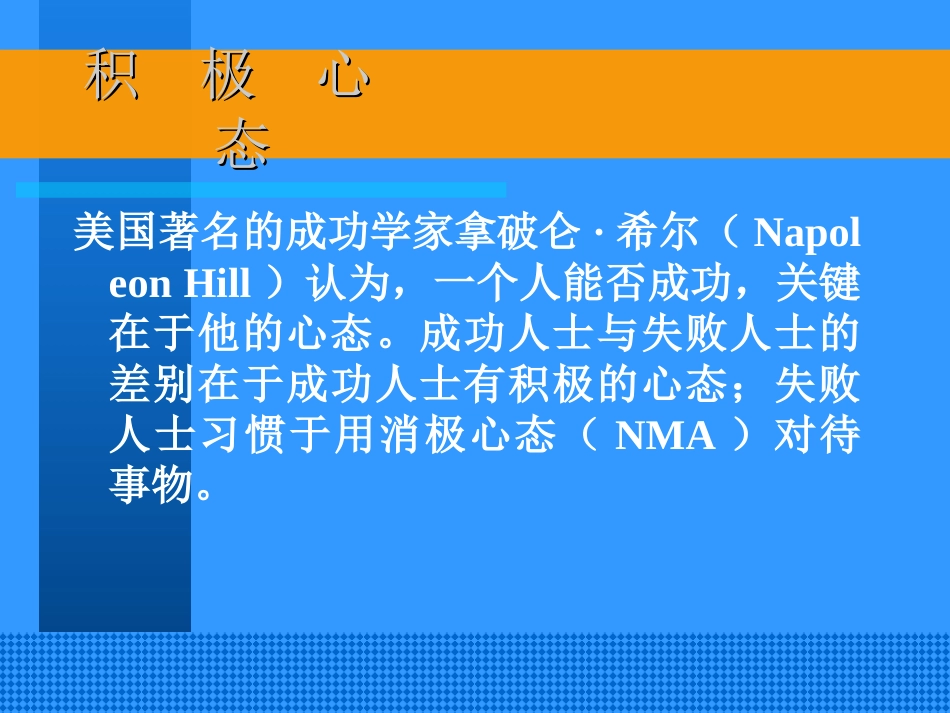 积 极 心 态

美国著名的成功学家拿破仑 · 希尔（ Napoleon Hill ）认为，一个人能否成功，关键在于他的心态。成功人士与失败人士的差别在于成功人士有积极的心态；失败人士习惯于用消极心态（ NMA ）对待事物。